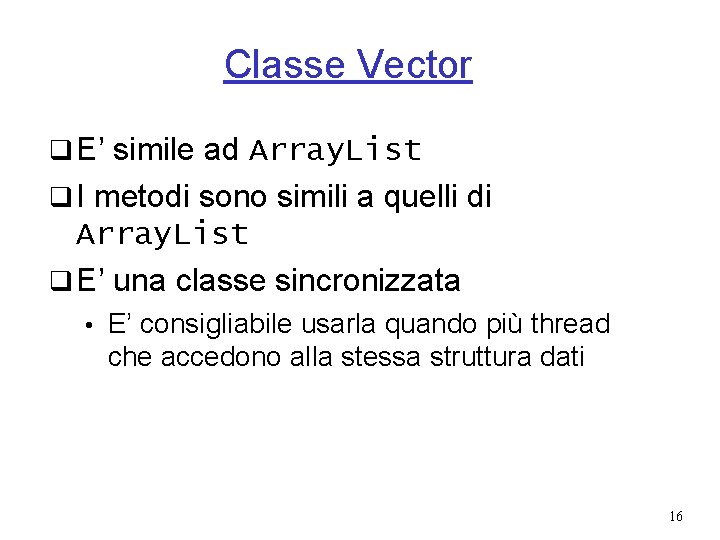 Classe Vector

❑ E’ simile ad ArrayList

❑ I metodi sono simili a quelli di ArrayList

❑ E’ una classe sincronizzata

• E’ consigliabile usarla quando più thread che accedono alla stessa struttura dati

16